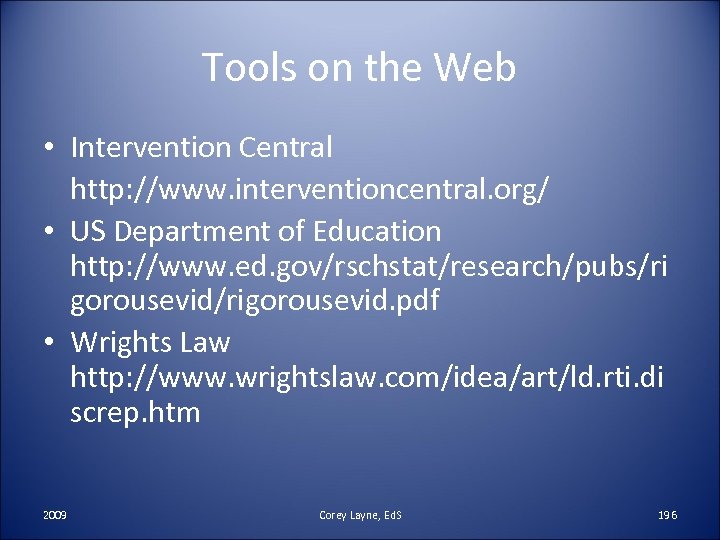 Tools on the Web

• Intervention Central
http://www.interventioncentral.org/
• US Department of Education
http://www.ed.gov/rschstat/research/pubs/rigorousevid/rigorousevid.pdf
• Wrights Law
http://www.wrightslaw.com/idea/art/ld.rti.discrep.htm

2009

Corey Layne, EdS

196